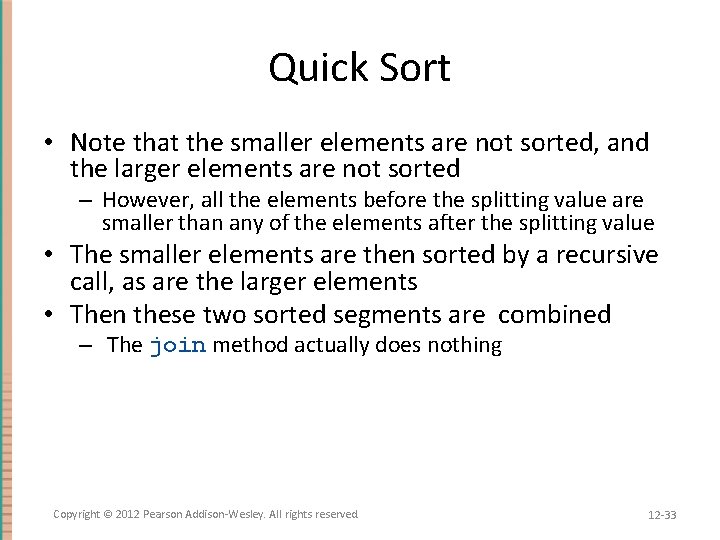 Quick Sort

• Note that the smaller elements are not sorted, and the larger elements are not sorted
– However, all the elements before the splitting value are smaller than any of the elements after the splitting value

• The smaller elements are then sorted by a recursive call, as are the larger elements

• Then these two sorted segments are combined
– The join method actually does nothing

Copyright © 2012 Pearson Addison-Wesley. All rights reserved

12-33